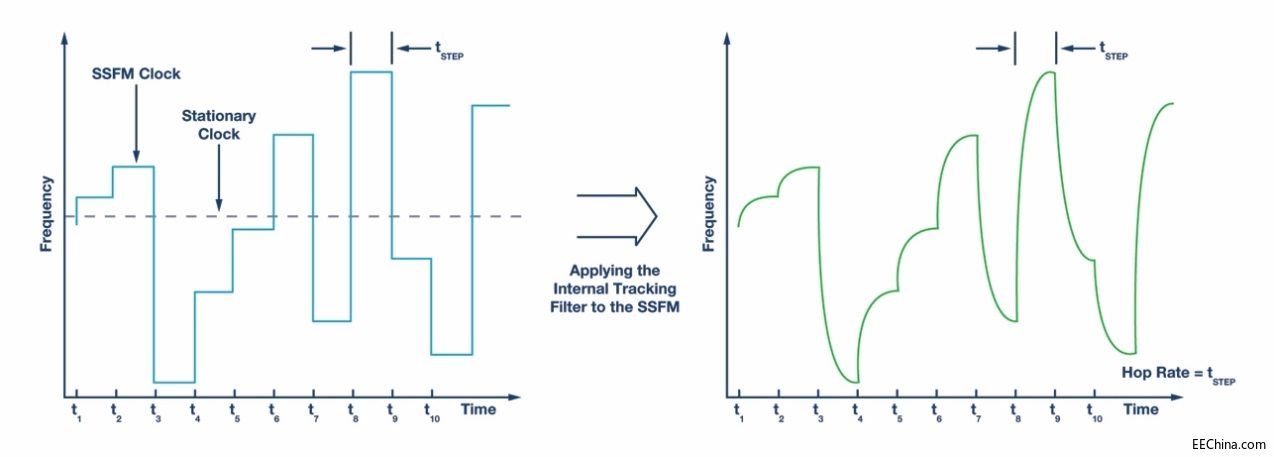 $t_{STEP}$

SSFM Clock

Stationary Clock

Frequency

$t_1$ $t_2$ $t_3$ $t_4$ $t_5$ $t_6$ $t_7$ $t_8$ $t_9$ $t_{10}$ Time

Applying the Internal Tracking Filter to the SSFM

$t_{STEP}$

Frequency

Hop Rate = $t_{STEP}$

$t_1$ $t_2$ $t_3$ $t_4$ $t_5$ $t_6$ $t_7$ $t_8$ $t_9$ $t_{10}$ Time

EEChina.com